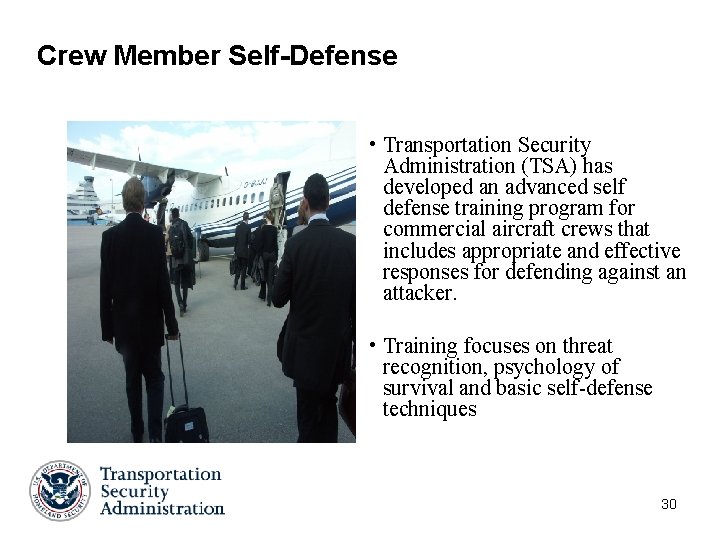 Crew Member Self-Defense

• Transportation Security Administration (TSA) has developed an advanced self defense training program for commercial aircraft crews that includes appropriate and effective responses for defending against an attacker.

• Training focuses on threat recognition, psychology of survival and basic self-defense techniques

U.S. DEPARTMENT OF HOMELAND SECURITY

Transportation Security Administration

30